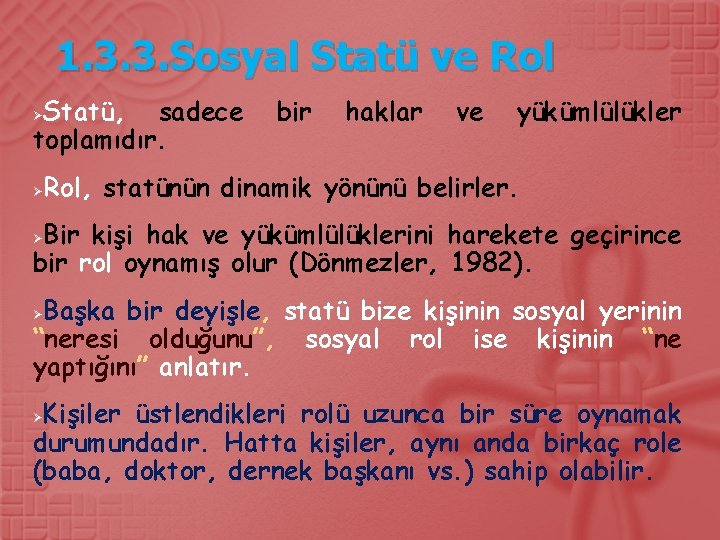 1.3.3.Sosyal Statü ve Rol

➢Statü, sadece bir haklar ve yükümlülükler toplamıdır.

➢Rol, statünün dinamik yönünü belirler.

➢Bir kişi hak ve yükümlülüklerini harekete geçirince bir rol oynamış olur (Dönmezler, 1982).

➢Başka bir deyişle, statü bize kişinin sosyal yerinin "neresi olduğunu", sosyal rol ise kişinin "ne yaptığını" anlatır.

➢Kişiler üstlendikleri rolü uzunca bir süre oynamak durumundadır. Hatta kişiler, aynı anda birkaç role (baba, doktor, dernek başkanı vs.) sahip olabilir.